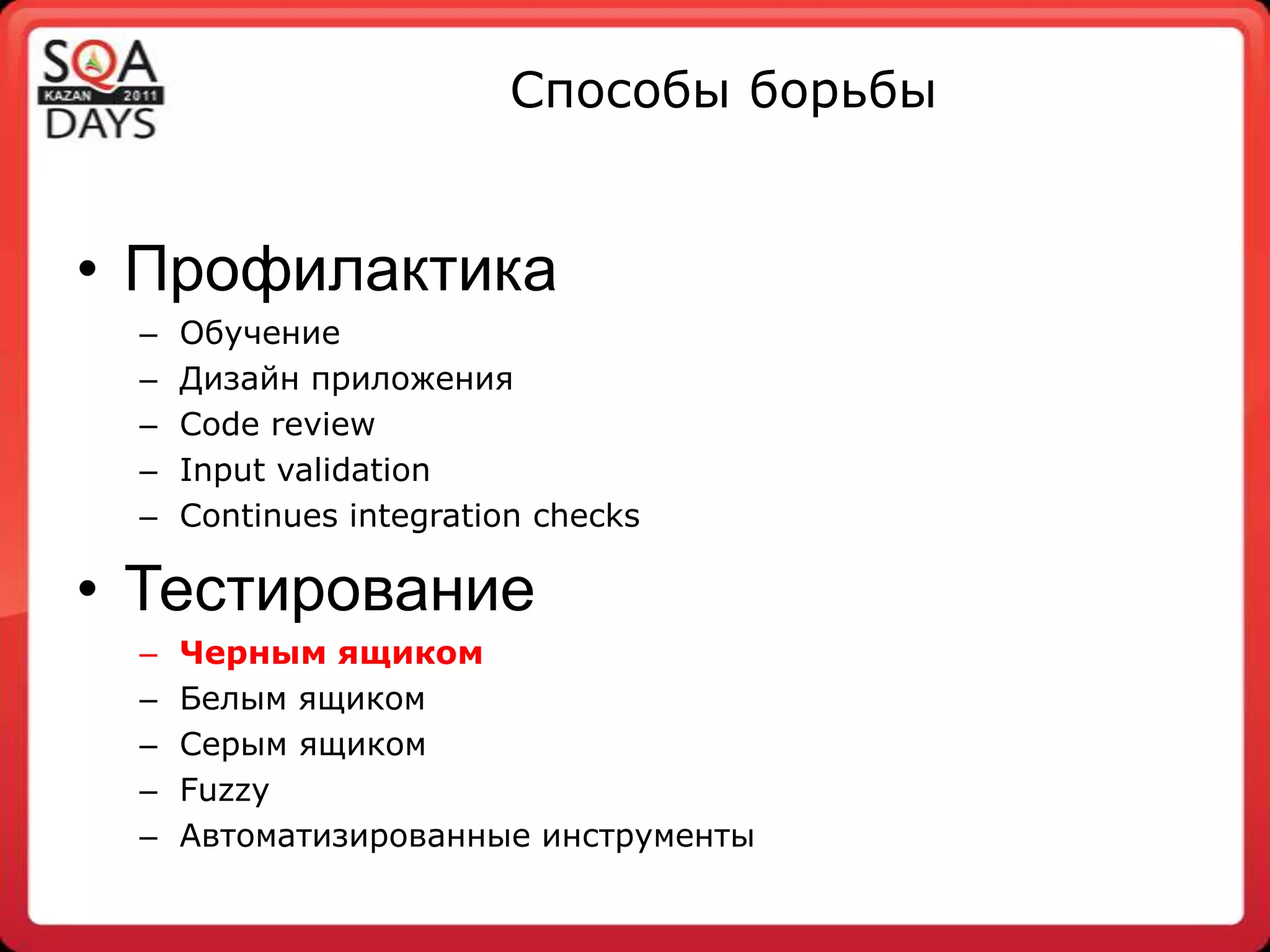 SQA
KAZAN 2011
DAYS

Способы борьбы

• Профилактика
– Обучение
– Дизайн приложения
– Code review
– Input validation
– Continues integration checks

• Тестирование
– Черным ящиком
– Белым ящиком
– Серым ящиком
– Fuzzy
– Автоматизированные инструменты